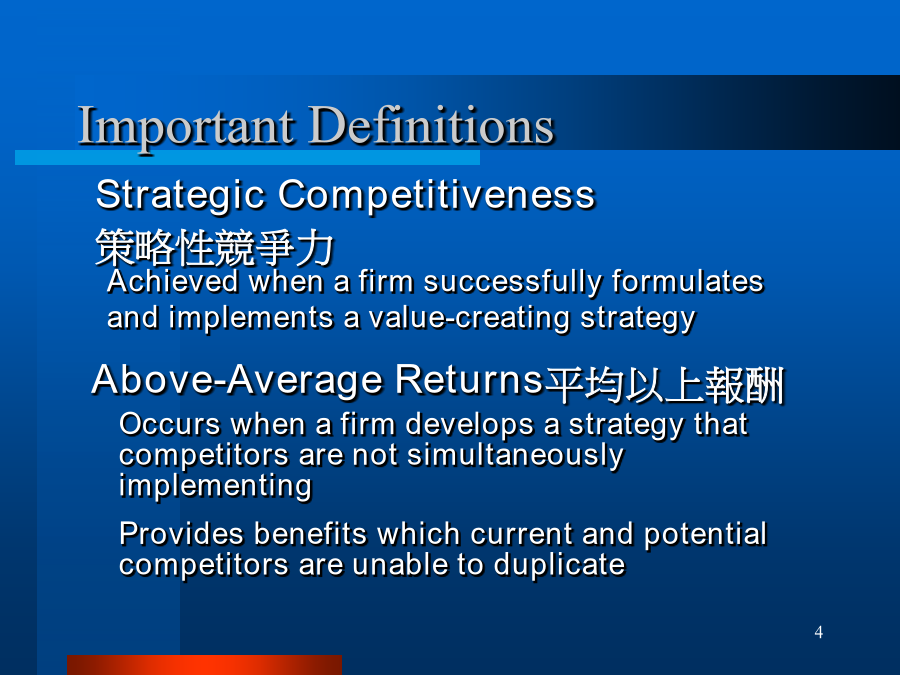 Important Definitions

Strategic Competitiveness
策略性競爭力

Achieved when a firm successfully formulates and implements a value-creating strategy

Above-Average Returns平均以上報酬

Occurs when a firm develops a strategy that competitors are not simultaneously implementing

Provides benefits which current and potential competitors are unable to duplicate

4